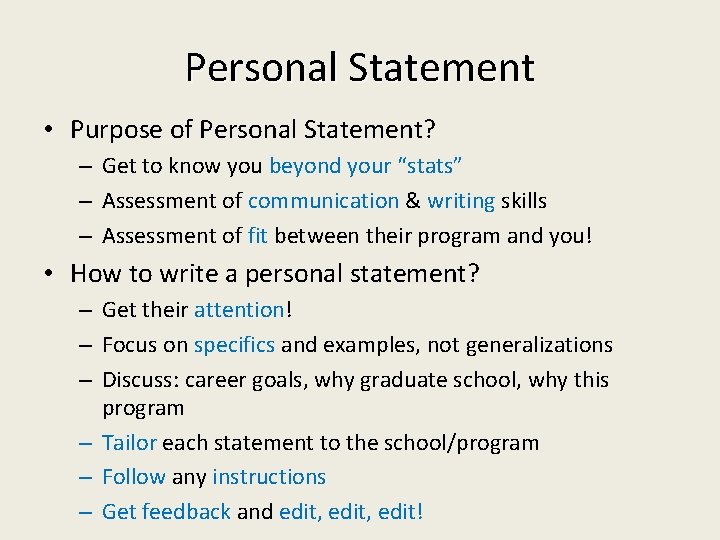 Personal Statement

• Purpose of Personal Statement?
– Get to know you beyond your "stats"
– Assessment of communication & writing skills
– Assessment of fit between their program and you!

• How to write a personal statement?
– Get their attention!
– Focus on specifics and examples, not generalizations
– Discuss: career goals, why graduate school, why this program
– Tailor each statement to the school/program
– Follow any instructions
– Get feedback and edit, edit, edit!